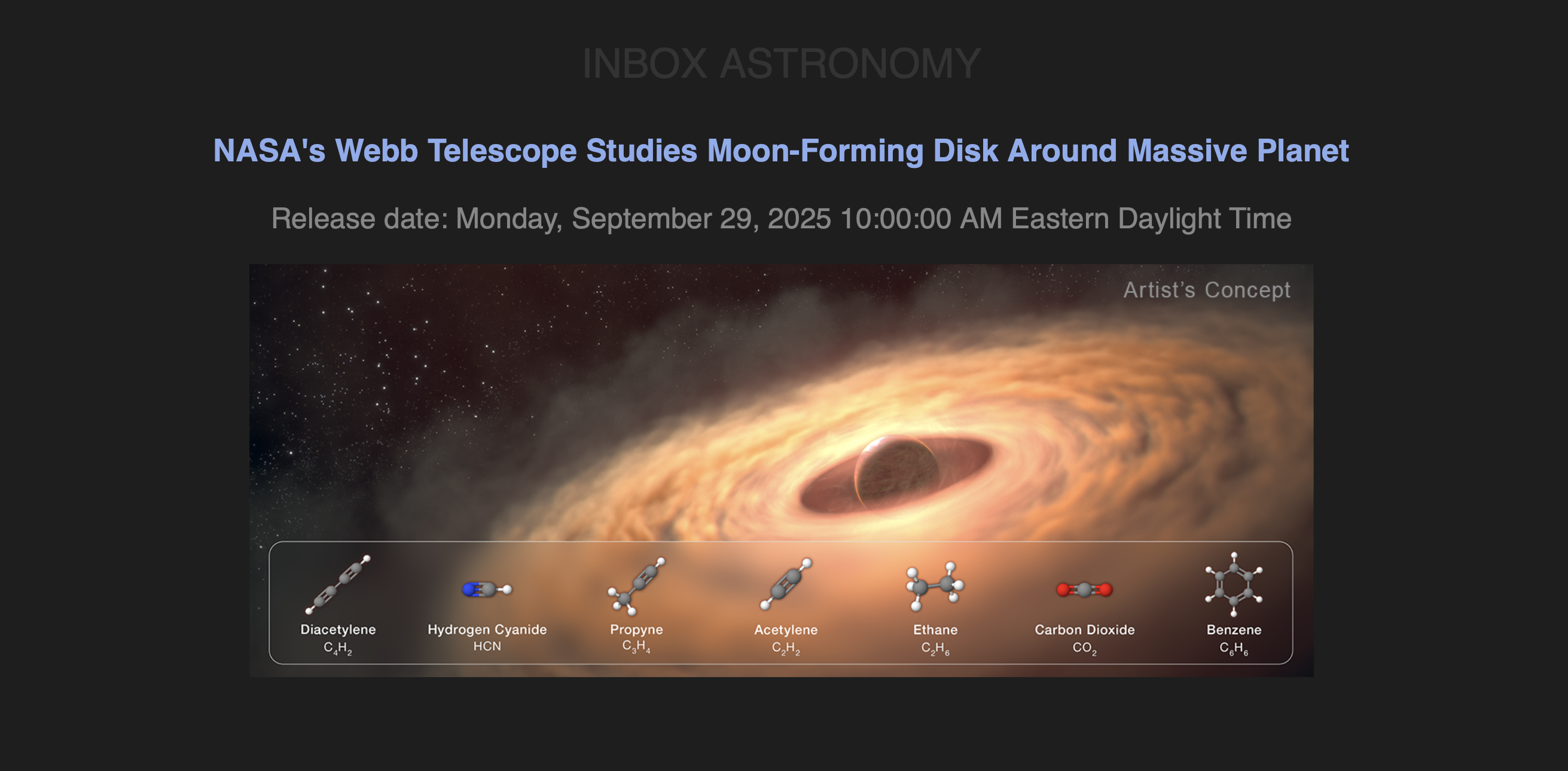 INBOX ASTRONOMY

NASA's Webb Telescope Studies Moon-Forming Disk Around Massive Planet

Release date: Monday, September 29, 2025 10:00:00 AM Eastern Daylight Time

Artist's Concept

Diacetylene $C_4H_2$

Hydrogen Cyanide HCN

Propyne $C_3H_4$

Acetylene $C_2H_2$

Ethane $C_2H_6$

Carbon Dioxide $CO_2$

Benzene $C_6H_6$